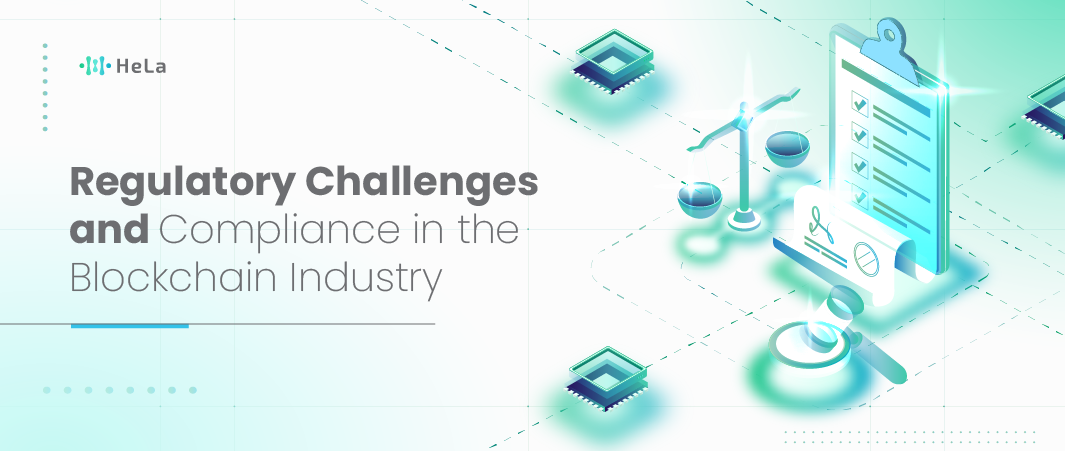 HeLa

Regulatory Challenges and Compliance in the Blockchain Industry